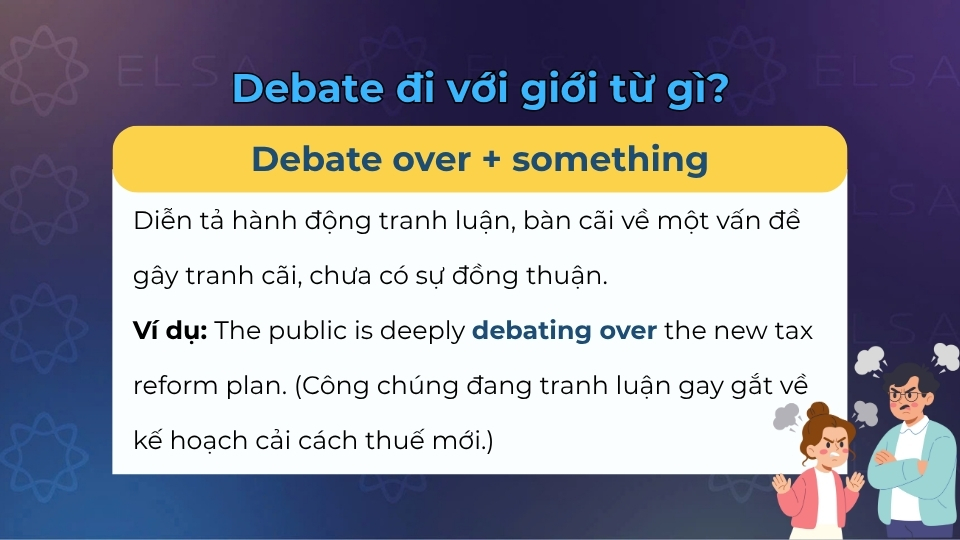 ELSA

Debate đi với giới từ gì?

Debate over + something

Diễn tả hành động tranh luận, bàn cãi về một vấn đề gây tranh cãi, chưa có sự đồng thuận.

Ví dụ: The public is deeply debating over the new tax reform plan. (Công chúng đang tranh luận gay gắt về kế hoạch cải cách thuế mới.)